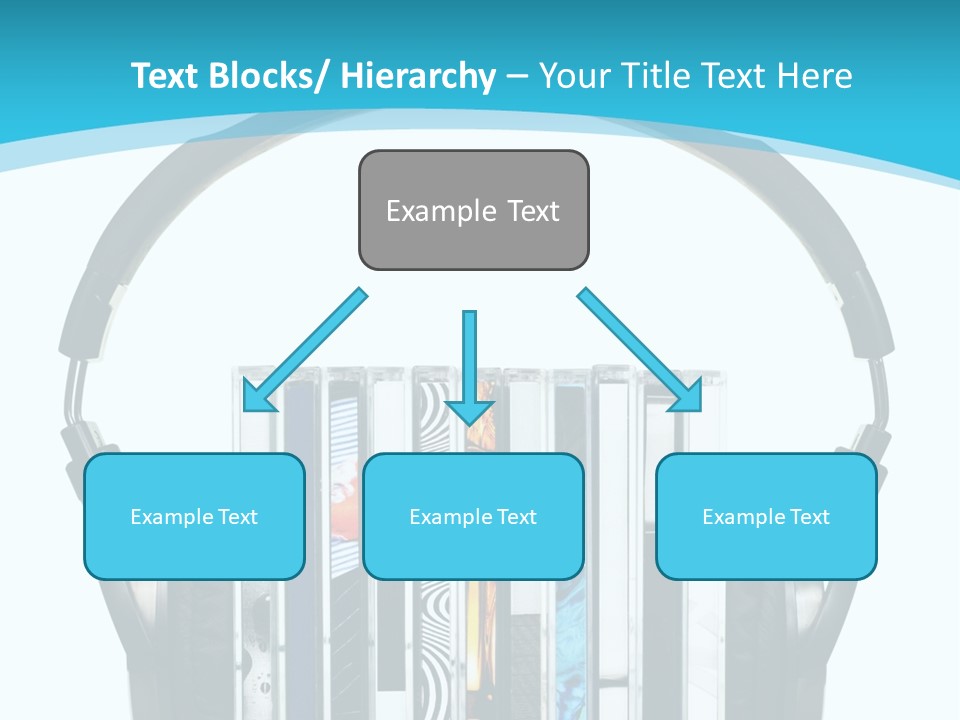 Text Blocks/ Hierarchy – Your Title Text Here

Example Text

Example Text

Example Text

Example Text